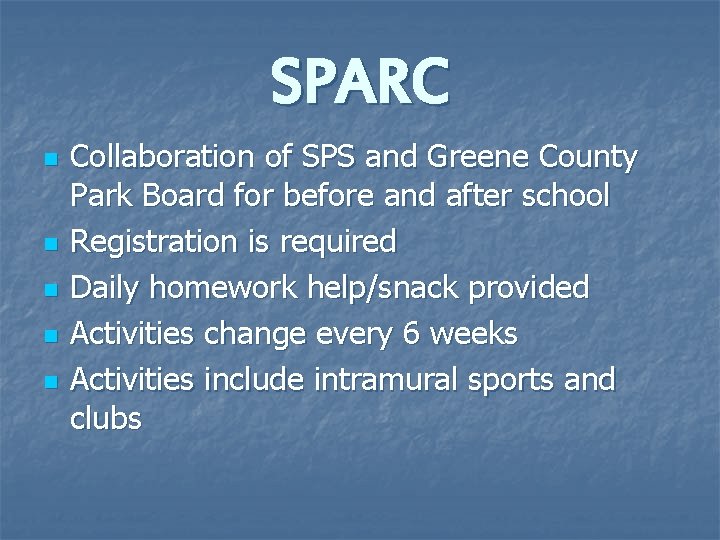 SPARC

- Collaboration of SPS and Greene County Park Board for before and after school
- Registration is required
- Daily homework help/snack provided
- Activities change every 6 weeks
- Activities include intramural sports and clubs